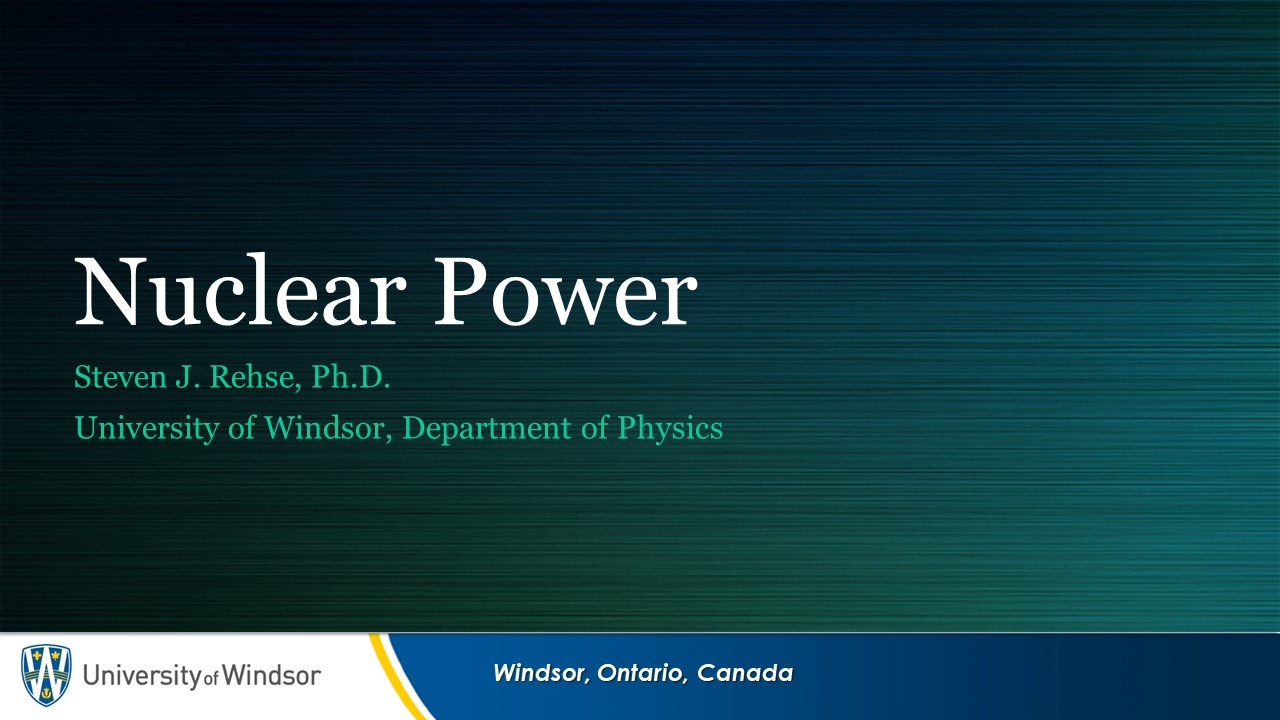 Nuclear Power

Steven J. Rehse, Ph.D.

University of Windsor, Department of Physics

University of Windsor

Windsor, Ontario, Canada